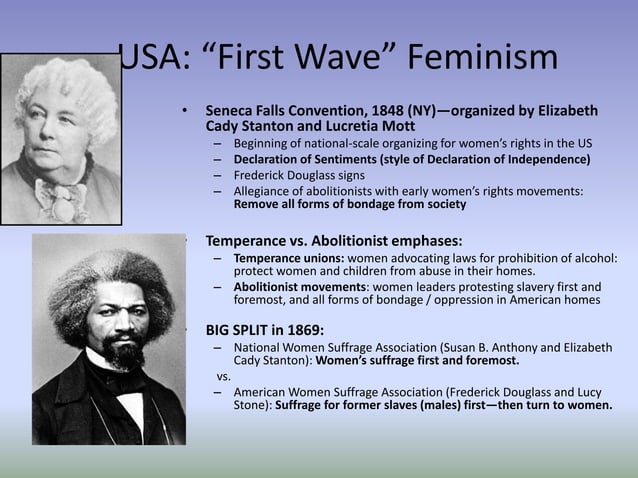 USA: “First Wave” Feminism

• Seneca Falls Convention, 1848 (NY)—organized by Elizabeth Cady Stanton and Lucretia Mott
– Beginning of national-scale organizing for women’s rights in the US
– Declaration of Sentiments (style of Declaration of Independence)
– Frederick Douglass signs
– Allegiance of abolitionists with early women’s rights movements: Remove all forms of bondage from society

• Temperance vs. Abolitionist emphases:
– Temperance unions: women advocating laws for prohibition of alcohol: protect women and children from abuse in their homes.
– Abolitionist movements: women leaders protesting slavery first and foremost, and all forms of bondage / oppression in American homes

• BIG SPLIT in 1869:
– National Women Suffrage Association (Susan B. Anthony and Elizabeth Cady Stanton): Women’s suffrage first and foremost.
vs.
– American Women Suffrage Association (Frederick Douglass and Lucy Stone): Suffrage for former slaves (males) first—then turn to women.